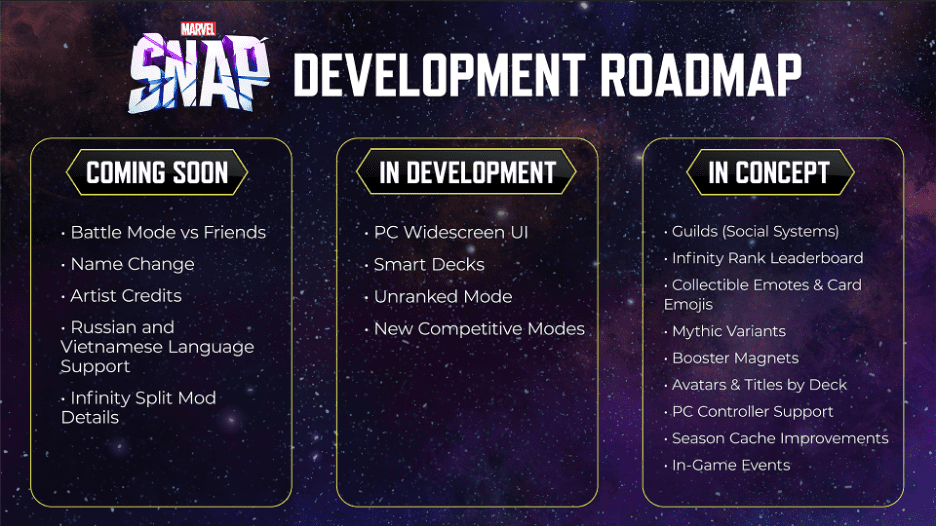 MARVEL SNAP

DEVELOPMENT ROADMAP

COMING SOON

• Battle Mode vs Friends
• Name Change
• Artist Credits
• Russian and Vietnamese Language Support
• Infinity Split Mod Details

IN DEVELOPMENT

• PC Widescreen UI
• Smart Decks
• Unranked Mode
• New Competitive Modes

IN CONCEPT

• Guilds (Social Systems)
• Infinity Rank Leaderboard
• Collectible Emotes & Card Emojis
• Mythic Variants
• Booster Magnets
• Avatars & Titles by Deck
• PC Controller Support
• Season Cache Improvements
• In-Game Events